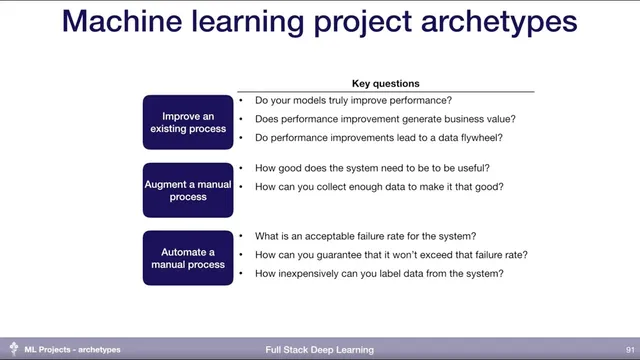 Machine learning project archetypes

Key questions

Improve an existing process
• Do your models truly improve performance?
• Does performance improvement generate business value?
• Do performance improvements lead to a data flywheel?

Augment a manual process
• How good does the system need to be to be useful?
• How can you collect enough data to make it that good?

Automate a manual process
• What is an acceptable failure rate for the system?
• How can you guarantee that it won't exceed that failure rate?
• How inexpensively can you label data from the system?

ML Projects - archetypes
Full Stack Deep Learning
91